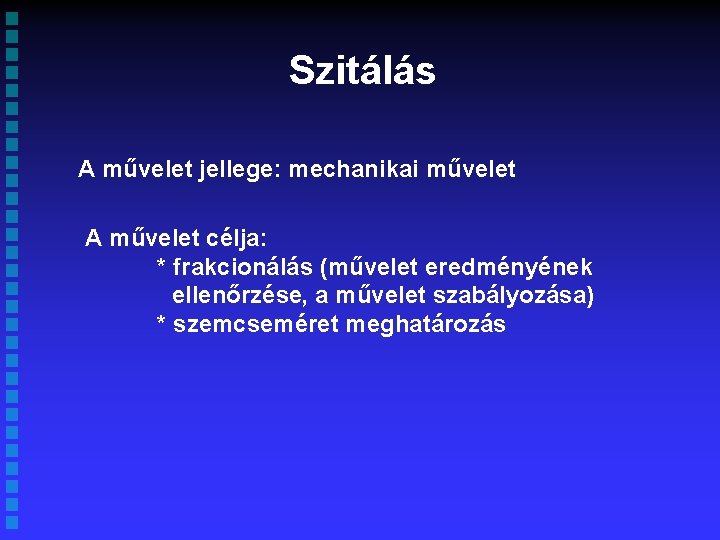 Szitálás

A művelet jellege: mechanikai művelet

A művelet célja:
* frakcionálás (művelet eredményének ellenőrzése, a művelet szabályozása)
* szemcseméret meghatározás